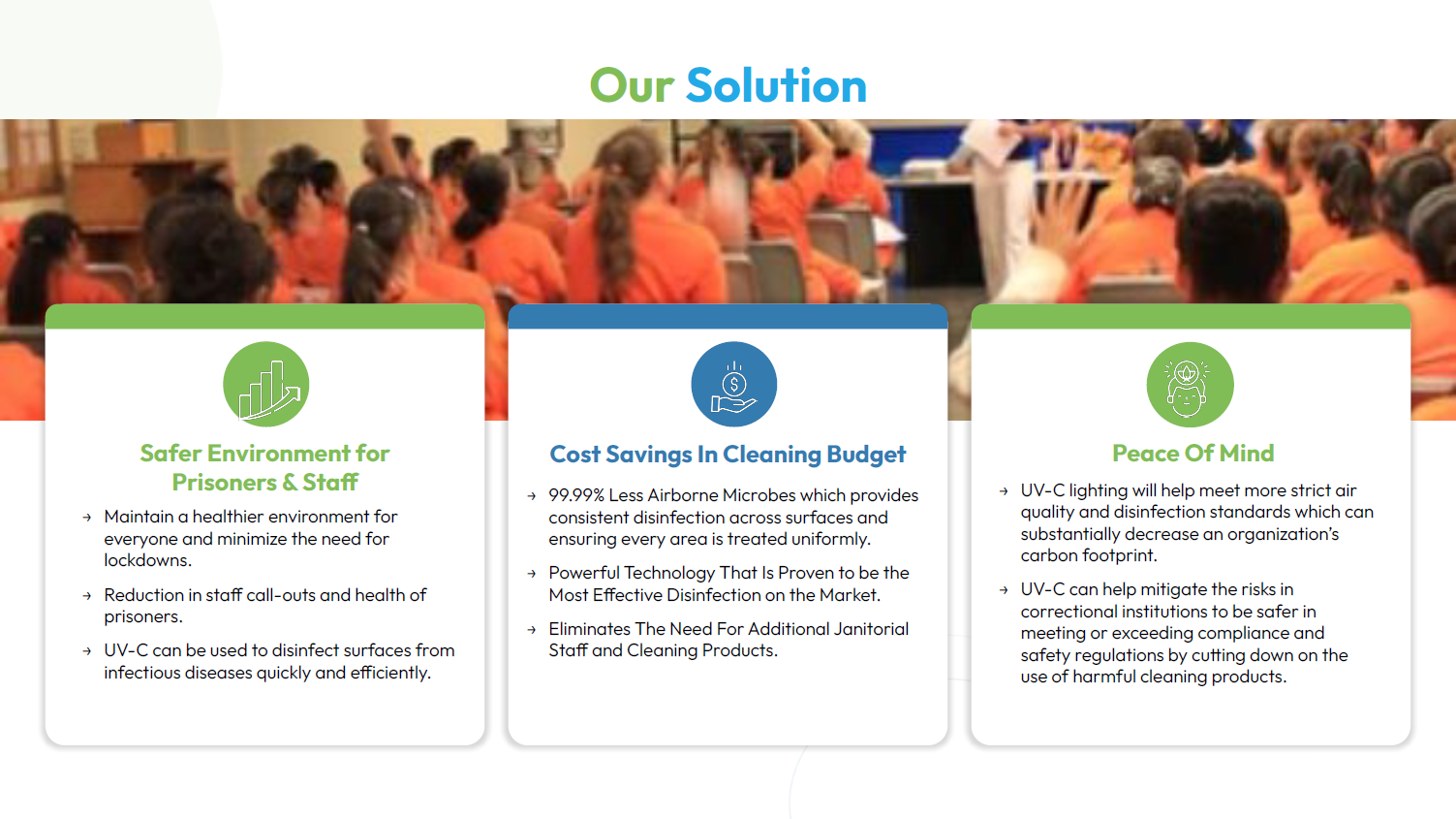 Our Solution

Safer Environment for Prisoners & Staff

→ Maintain a healthier environment for everyone and minimize the need for lockdowns.

→ Reduction in staff call-outs and health of prisoners.

→ UV-C can be used to disinfect surfaces from infectious diseases quickly and efficiently.

Cost Savings In Cleaning Budget

→ 99.99% Less Airborne Microbes which provides consistent disinfection across surfaces and ensuring every area is treated uniformly.

→ Powerful Technology That Is Proven to be the Most Effective Disinfection on the Market.

→ Eliminates The Need For Additional Janitorial Staff and Cleaning Products.

Peace Of Mind

→ UV-C lighting will help meet more strict air quality and disinfection standards which can substantially decrease an organization's carbon footprint.

→ UV-C can help mitigate the risks in correctional institutions to be safer in meeting or exceeding compliance and safety regulations by cutting down on the use of harmful cleaning products.